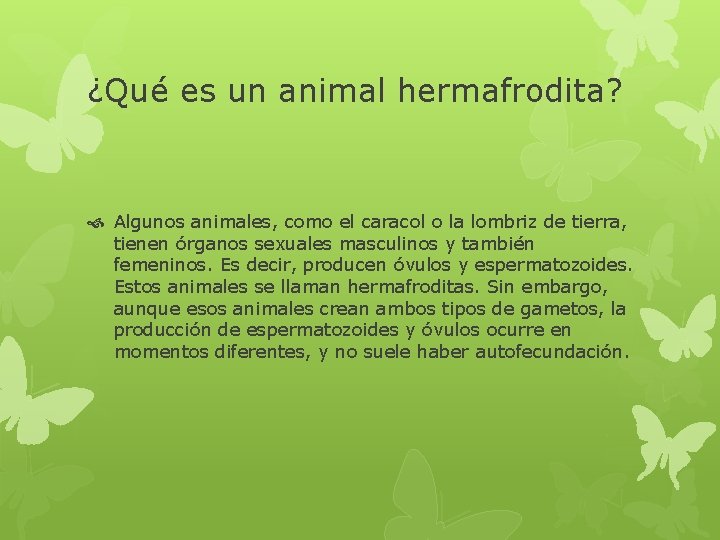 ¿Qué es un animal hermafrodita?

Algunos animales, como el caracol o la lombriz de tierra, tienen órganos sexuales masculinos y también femeninos. Es decir, producen óvulos y espermatozoides. Estos animales se llaman hermafroditas. Sin embargo, aunque esos animales crean ambos tipos de gametos, la producción de espermatozoides y óvulos ocurre en momentos diferentes, y no suele haber autofecundación.